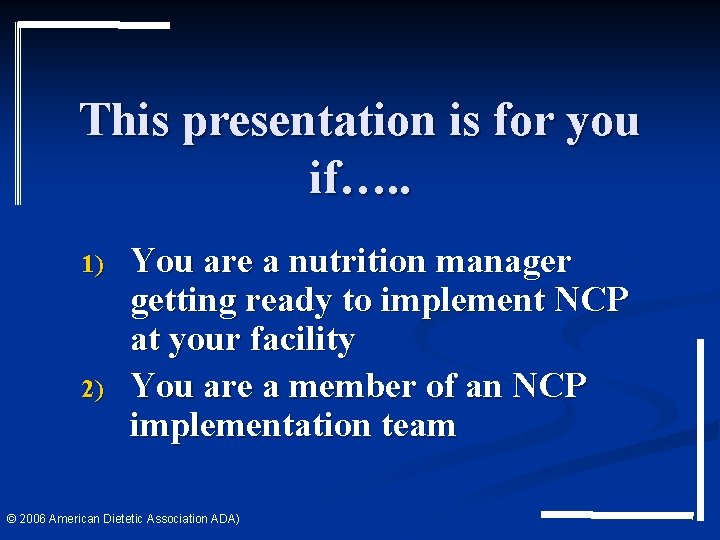 This presentation is for you if…..

1) You are a nutrition manager getting ready to implement NCP at your facility
2) You are a member of an NCP implementation team

© 2006 American Dietetic Association ADA)